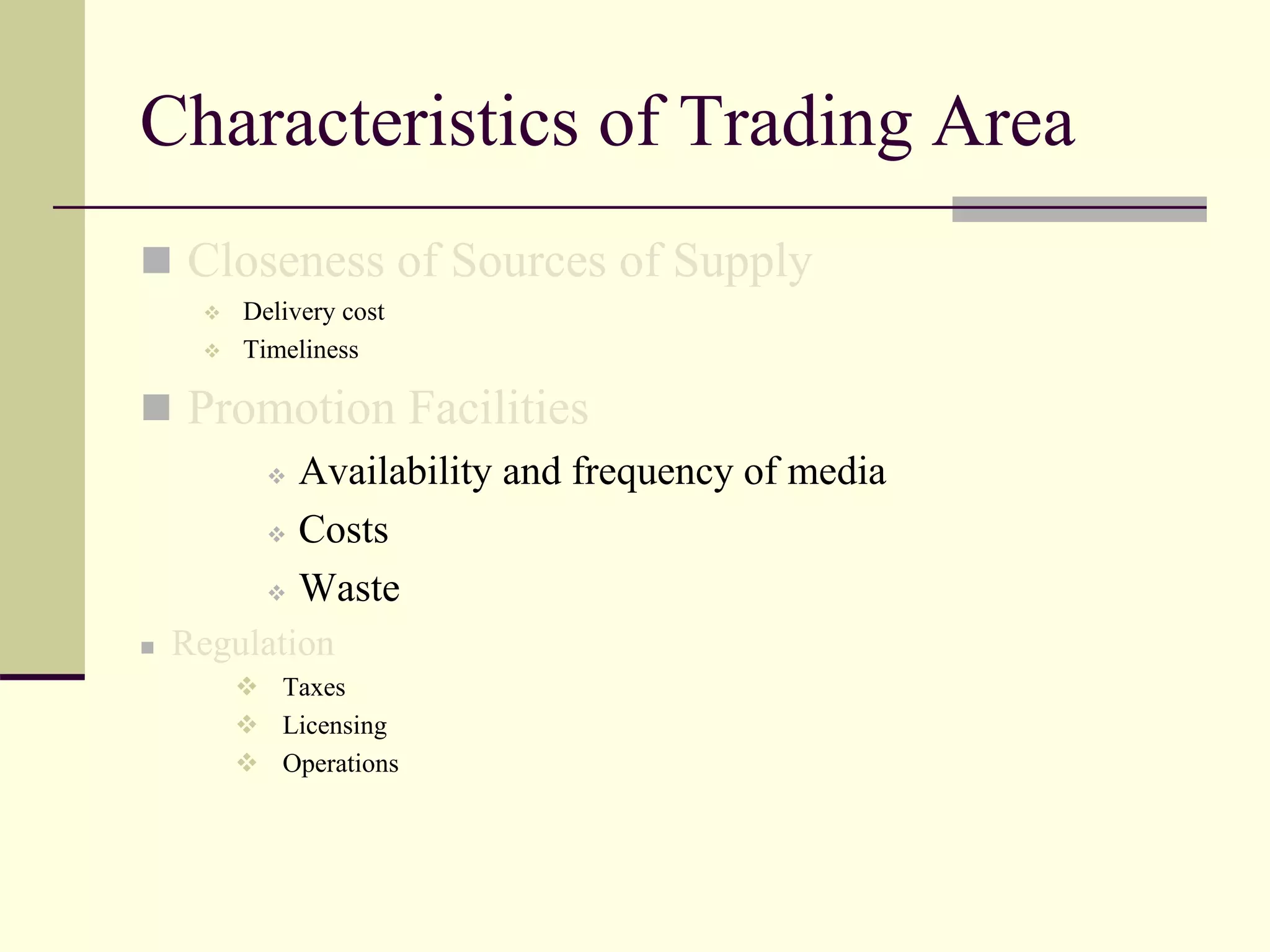 Characteristics of Trading Area

Closeness of Sources of Supply

Delivery cost

Timeliness

Promotion Facilities

Availability and frequency of media

Costs

Waste

Regulation

Taxes

Licensing

Operations